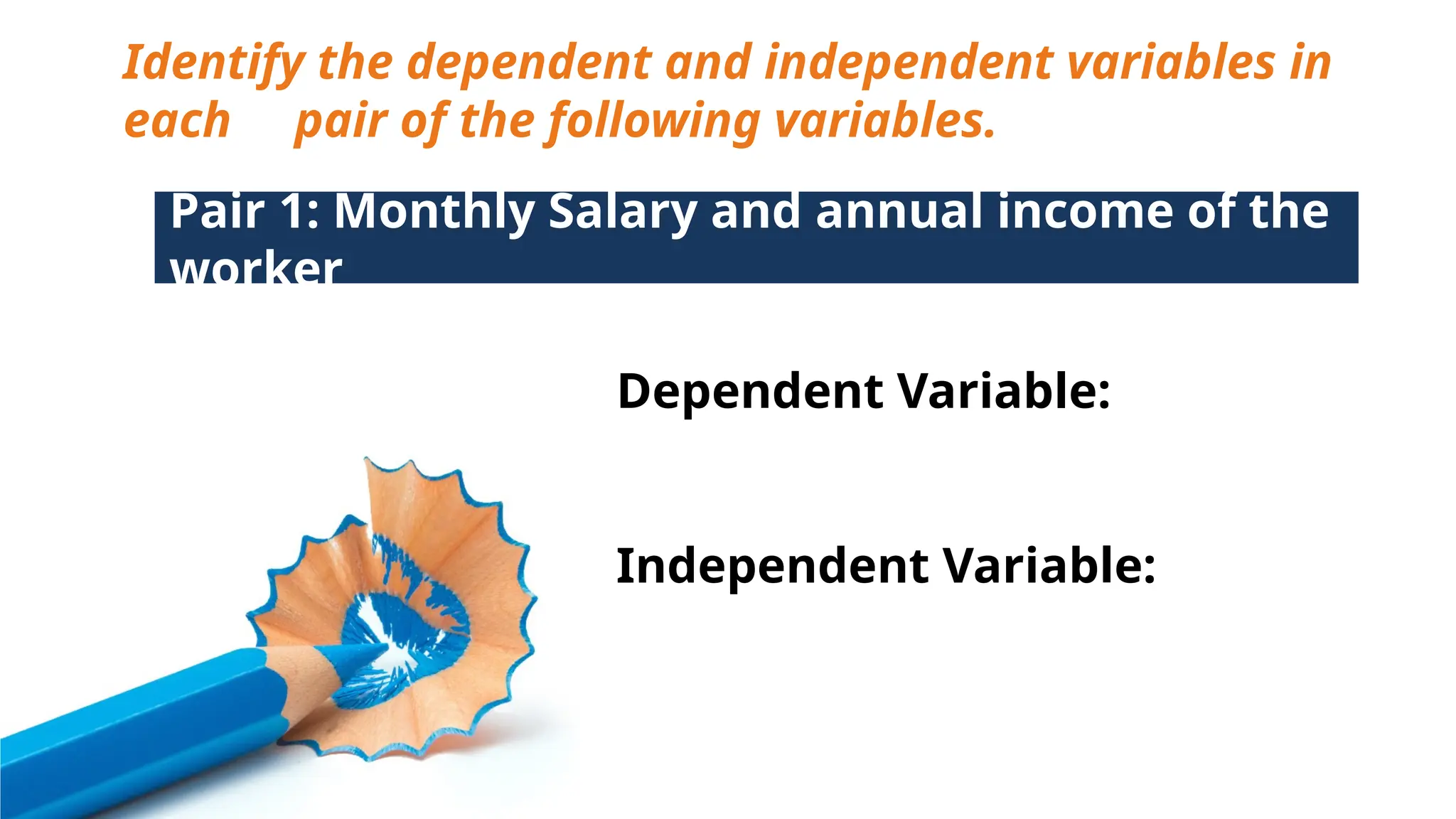 Identify the dependent and independent variables in each pair of the following variables.

Pair 1: Monthly Salary and annual income of the worker

Dependent Variable:

Independent Variable: